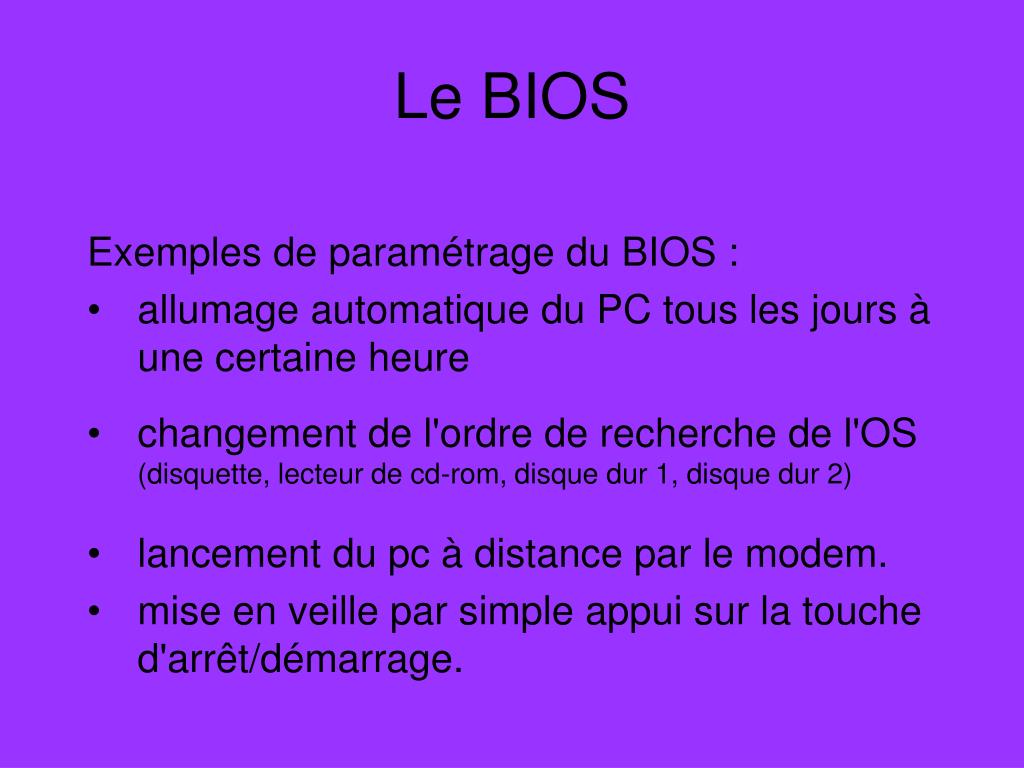 Le BIOS

Exemples de paramétrage du BIOS :

• allumage automatique du PC tous les jours à une certaine heure

• changement de l'ordre de recherche de l'OS (disquette, lecteur de cd-rom, disque dur 1, disque dur 2)

• lancement du pc à distance par le modem.

• mise en veille par simple appui sur la touche d'arrêt/démarrage.